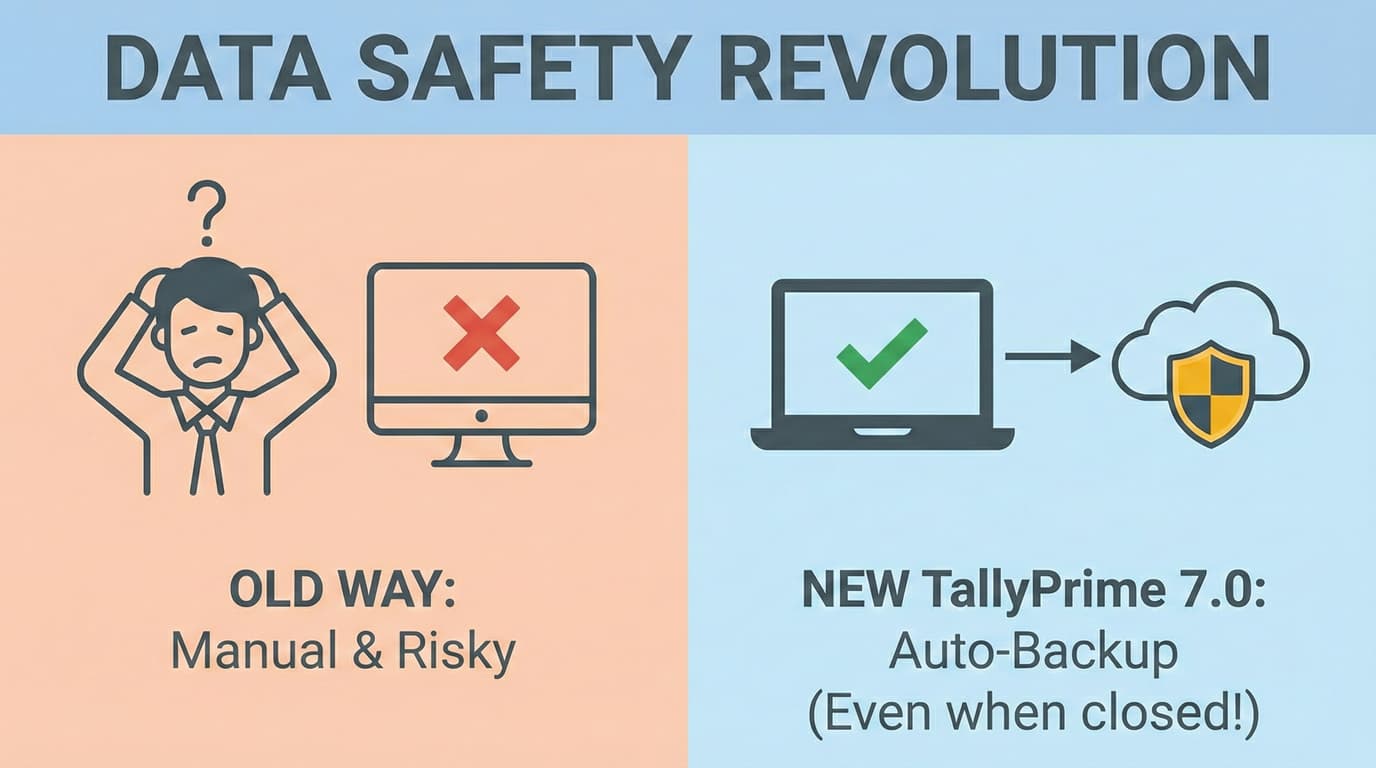 DATA SAFETY REVOLUTION

?

OLD WAY:
Manual & Risky

NEW TallyPrime 7.0:
Auto-Backup
(Even when closed!)